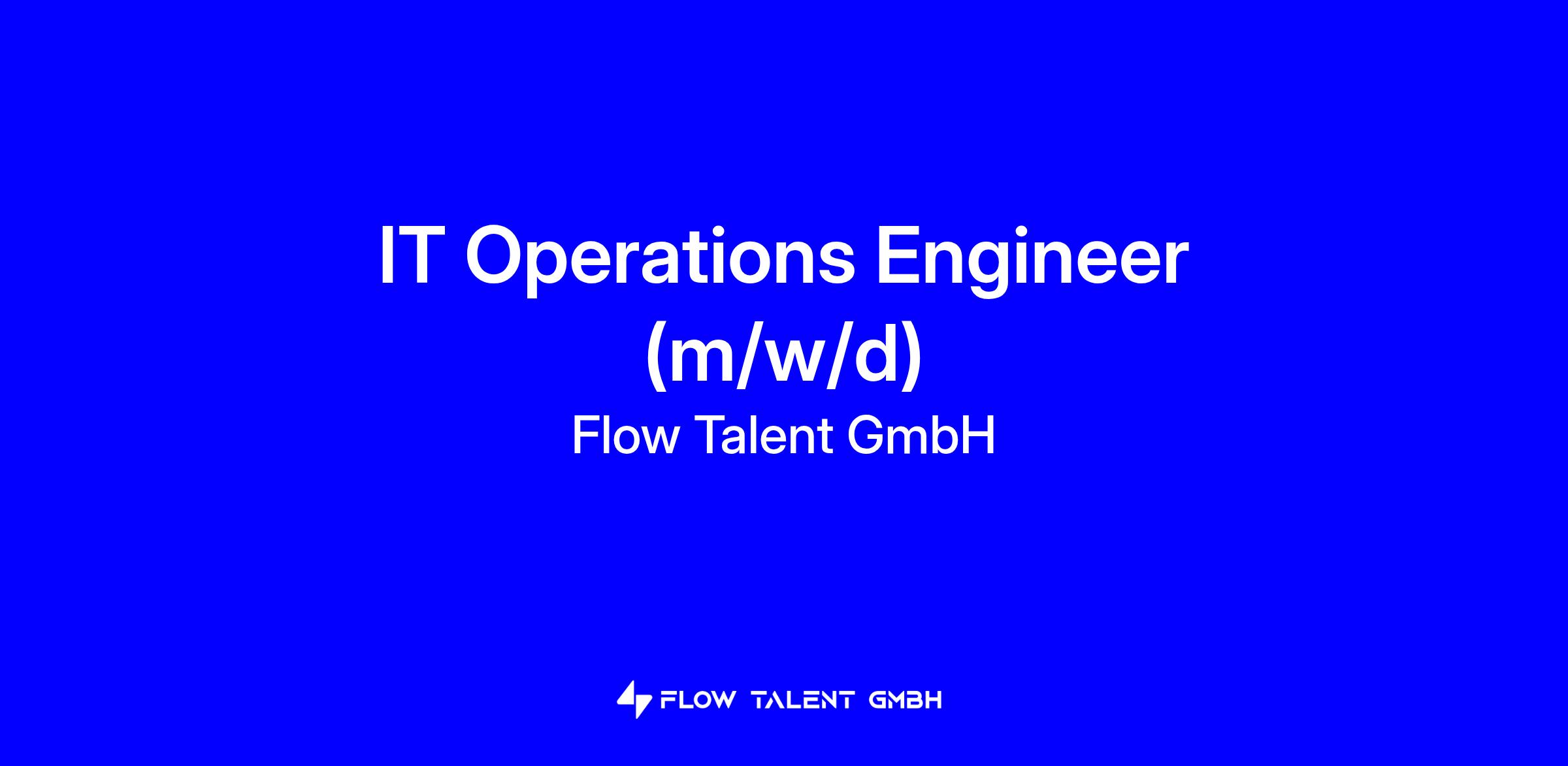 IT Operations Engineer (m/w/d)

Flow Talent GmbH

FLOW TALENT GMBH